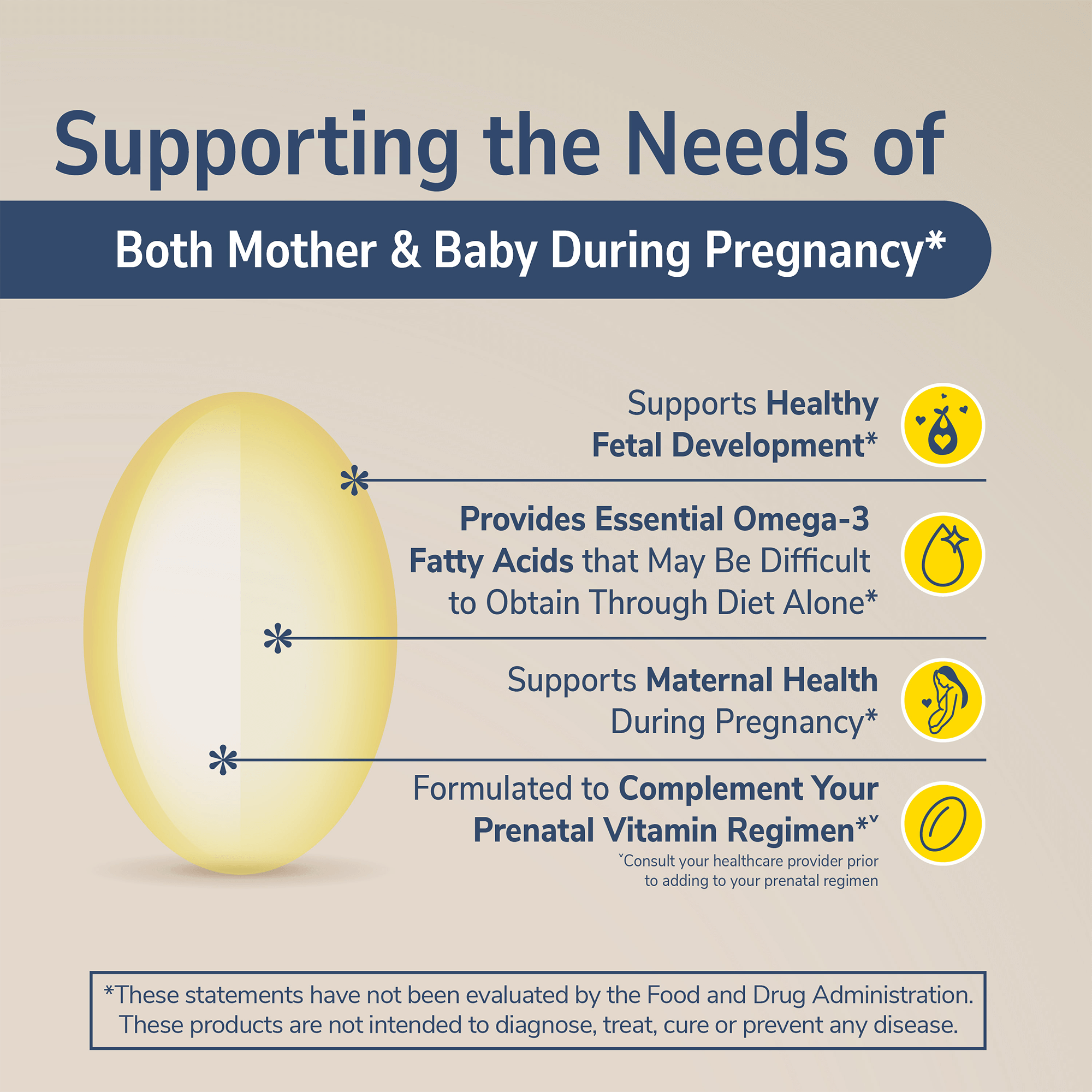 Supporting the Needs of

Both Mother & Baby During Pregnancy*

Supports Healthy Fetal Development*

Provides Essential Omega-3 Fatty Acids that May Be Difficult to Obtain Through Diet Alone*

Supports Maternal Health During Pregnancy*

Formulated to Complement Your Prenatal Vitamin Regimen*ˇ

ˇConsult your healthcare provider prior to adding to your prenatal regimen

*These statements have not been evaluated by the Food and Drug Administration. These products are not intended to diagnose, treat, cure or prevent any disease.